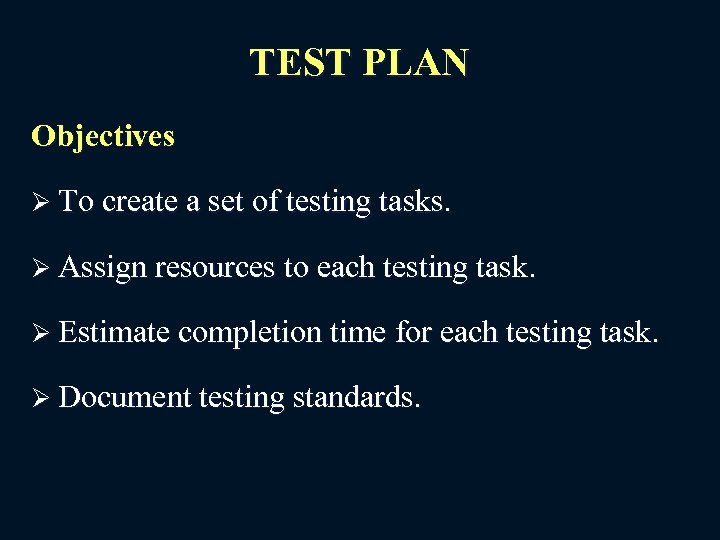 TEST PLAN

Objectives

➢ To create a set of testing tasks.

➢ Assign resources to each testing task.

➢ Estimate completion time for each testing task.

➢ Document testing standards.